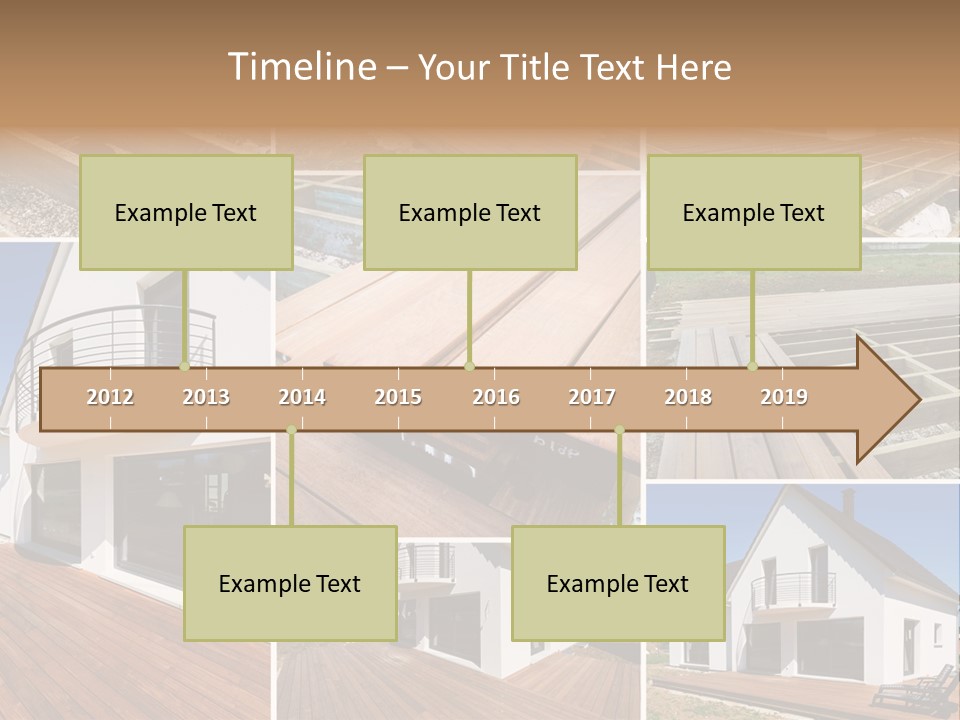 Timeline – Your Title Text Here

Example Text

Example Text

Example Text

2012 2013 2014 2015 2016 2017 2018 2019

Example Text

Example Text